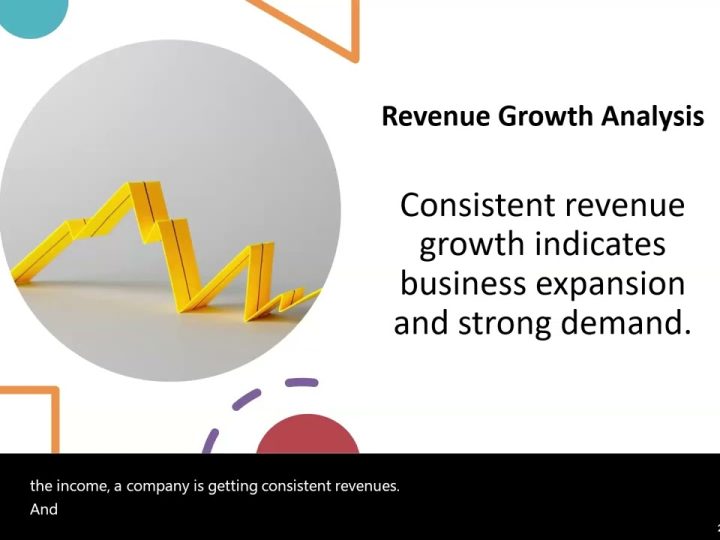 Revenue Growth Analysis

Consistent revenue growth indicates business expansion and strong demand.

the income, a company is getting consistent revenues.
And